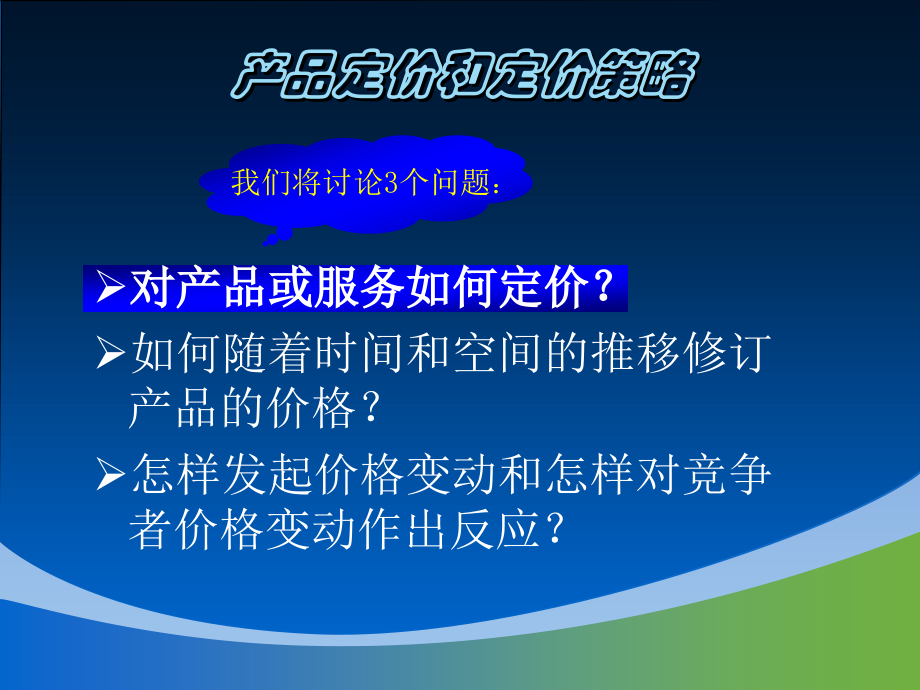 产品定价和定价策略

我们将讨论3个问题：

➢对产品或服务如何定价？

➢如何随着时间和空间的推移修订产品的价格？

➢怎样发起价格变动和怎样对竞争者价格变动作出反应？